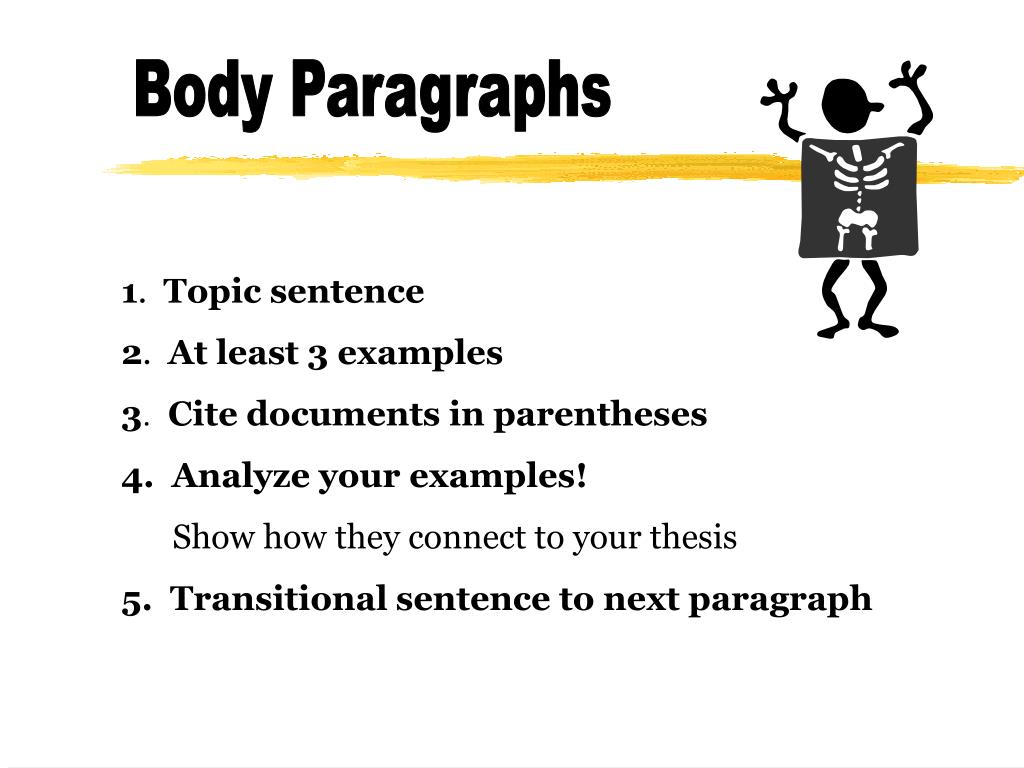 Body Paragraphs

1. Topic sentence
2. At least 3 examples
3. Cite documents in parentheses
4. Analyze your examples!
Show how they connect to your thesis
5. Transitional sentence to next paragraph